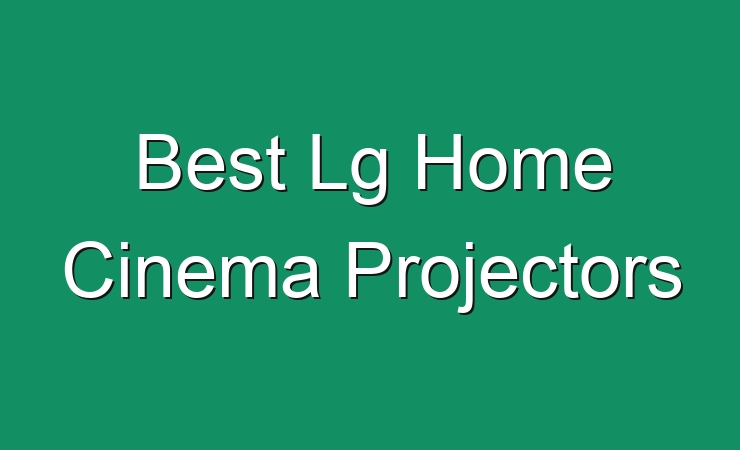 Best Lg Home Cinema Projectors